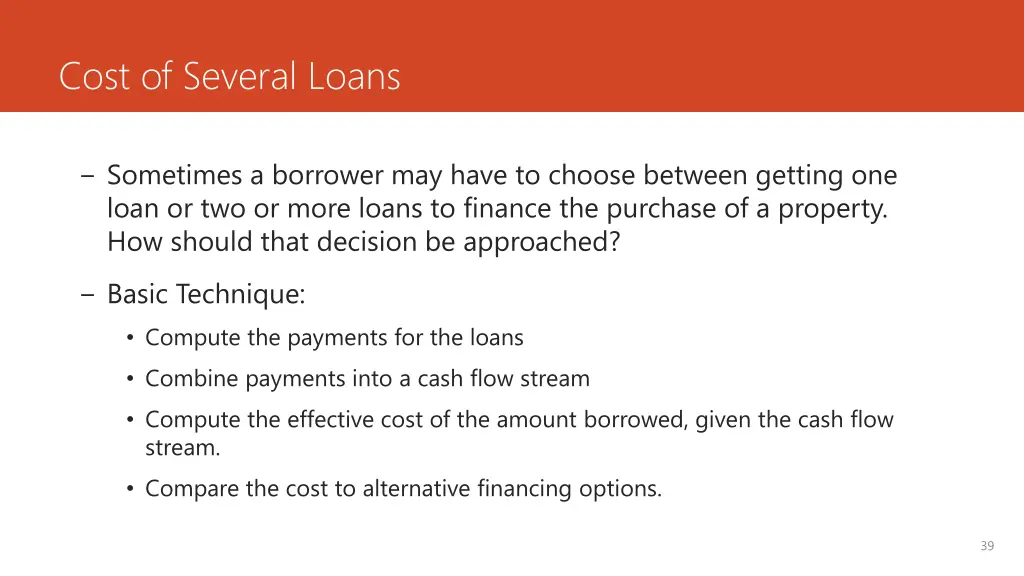 Cost of Several Loans

– Sometimes a borrower may have to choose between getting one loan or two or more loans to finance the purchase of a property. How should that decision be approached?

– Basic Technique:

• Compute the payments for the loans

• Combine payments into a cash flow stream

• Compute the effective cost of the amount borrowed, given the cash flow stream.

• Compare the cost to alternative financing options.

39